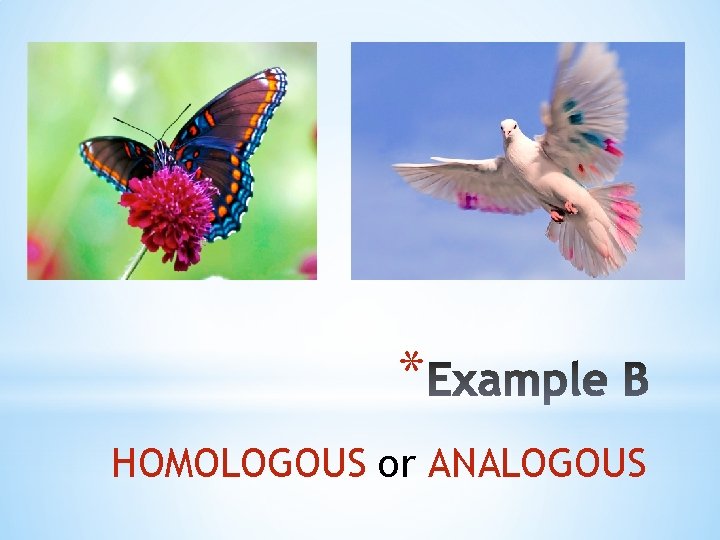 *Example B

HOMOLOGOUS or ANALOGOUS